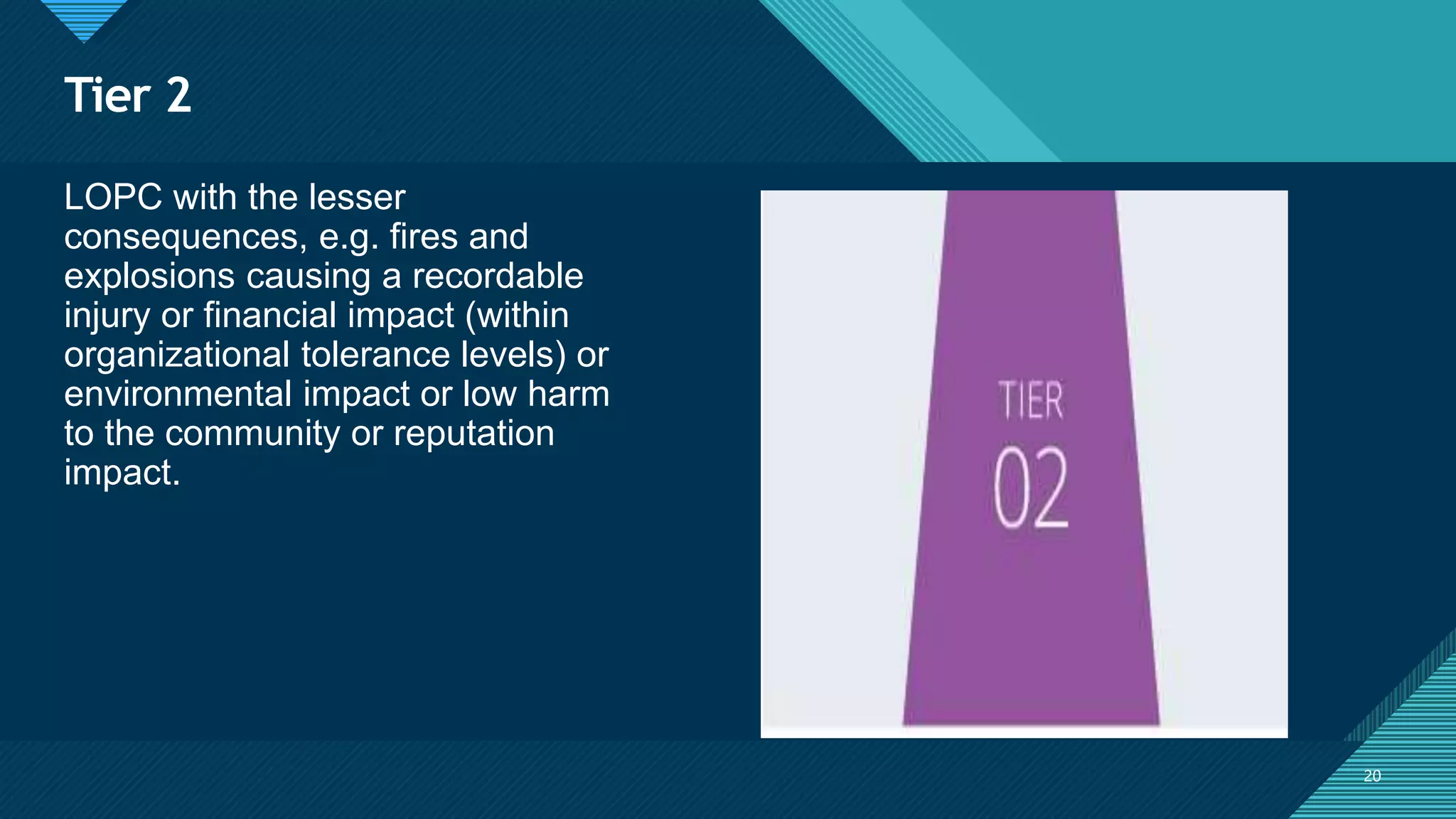 Tier 2

LOPC with the lesser consequences, e.g. fires and explosions causing a recordable injury or financial impact (within organizational tolerance levels) or environmental impact or low harm to the community or reputation impact.

TIER
02

20